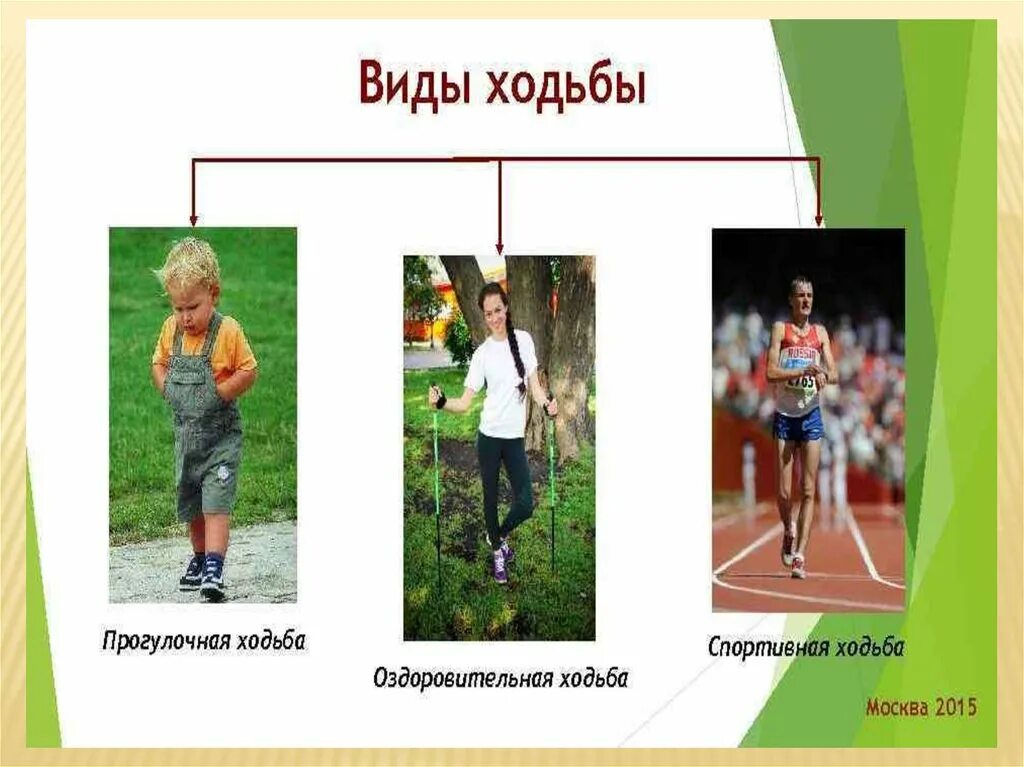 Виды ходьбы

RUSSIA

Прогулочная ходьба

Оздоровительная ходьба

Спортивная ходьба

Москва 2015